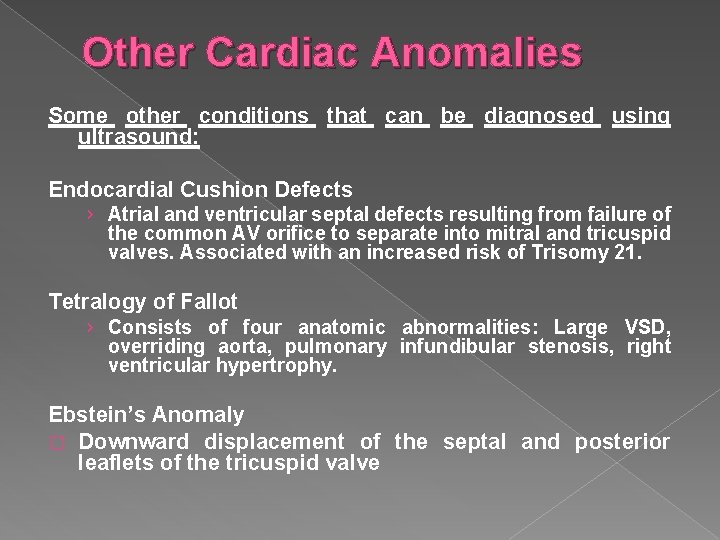 Other Cardiac Anomalies

Some other conditions that can be diagnosed using ultrasound:

Endocardial Cushion Defects

› Atrial and ventricular septal defects resulting from failure of the common AV orifice to separate into mitral and tricuspid valves. Associated with an increased risk of Trisomy 21.

Tetralogy of Fallot

› Consists of four anatomic abnormalities: Large VSD, overriding aorta, pulmonary infundibular stenosis, right ventricular hypertrophy.

Ebstein's Anomaly

□ Downward displacement of the septal and posterior leaflets of the tricuspid valve